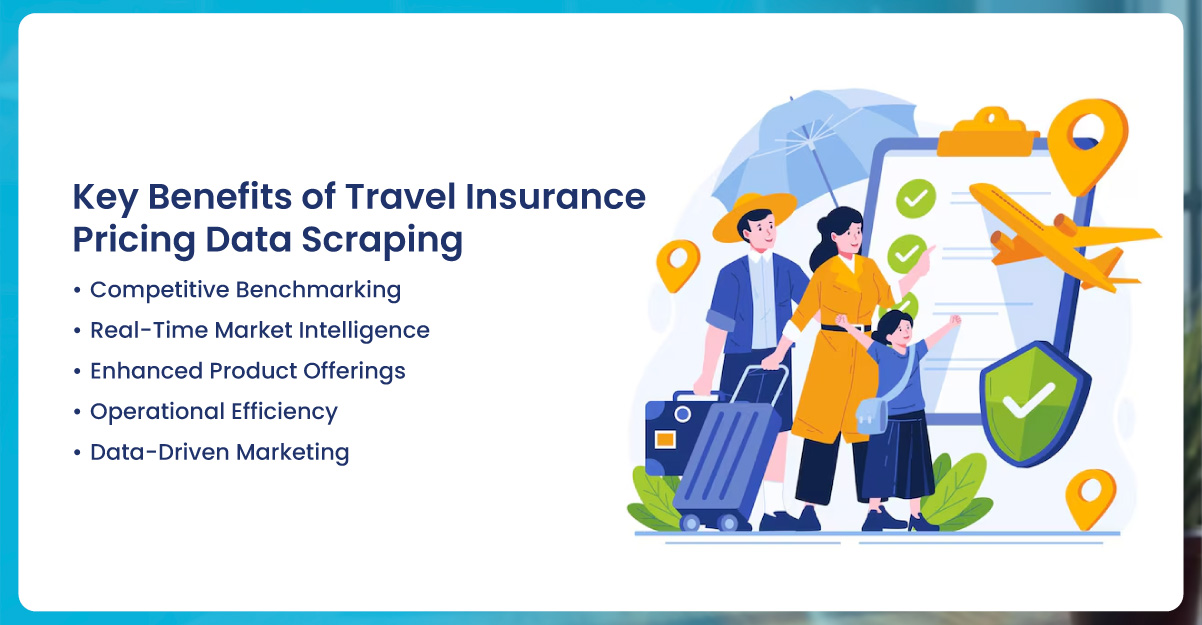 Key Benefits of Travel Insurance Pricing Data Scraping

• Competitive Benchmarking
• Real-Time Market Intelligence
• Enhanced Product Offerings
• Operational Efficiency
• Data-Driven Marketing